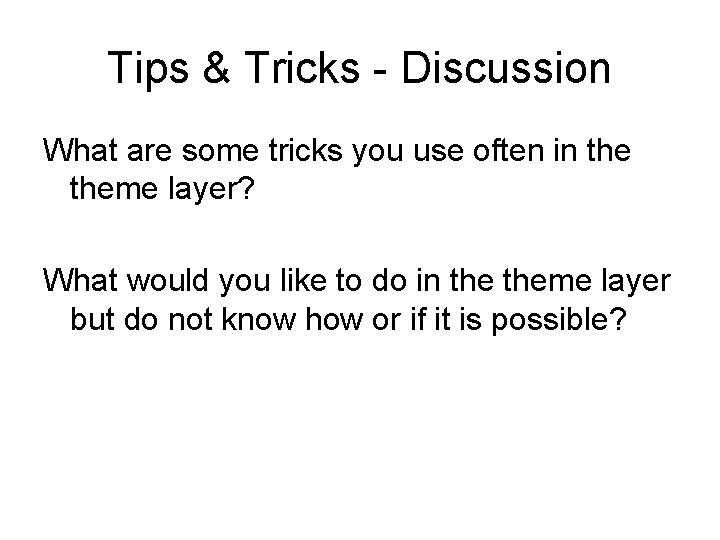 Tips & Tricks - Discussion

What are some tricks you use often in the theme layer?

What would you like to do in the theme layer but do not know how or if it is possible?